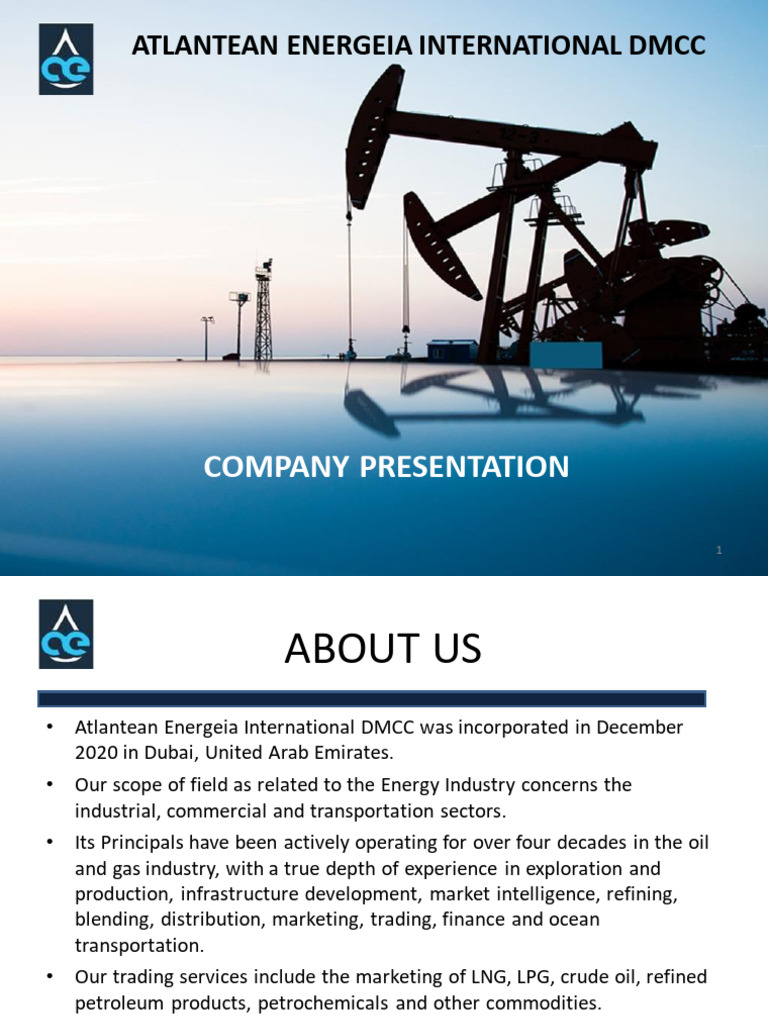 ATLANTEAN ENERGEIA INTERNATIONAL DMCC

COMPANY PRESENTATION

1

ABOUT US

• Atlantean Energeia International DMCC was incorporated in December 2020 in Dubai, United Arab Emirates.

• Our scope of field as related to the Energy Industry concerns the industrial, commercial and transportation sectors.

• Its Principals have been actively operating for over four decades in the oil and gas industry, with a true depth of experience in exploration and production, infrastructure development, market intelligence, refining, blending, distribution, marketing, trading, finance and ocean transportation.

• Our trading services include the marketing of LNG, LPG, crude oil, refined petroleum products, petrochemicals and other commodities.